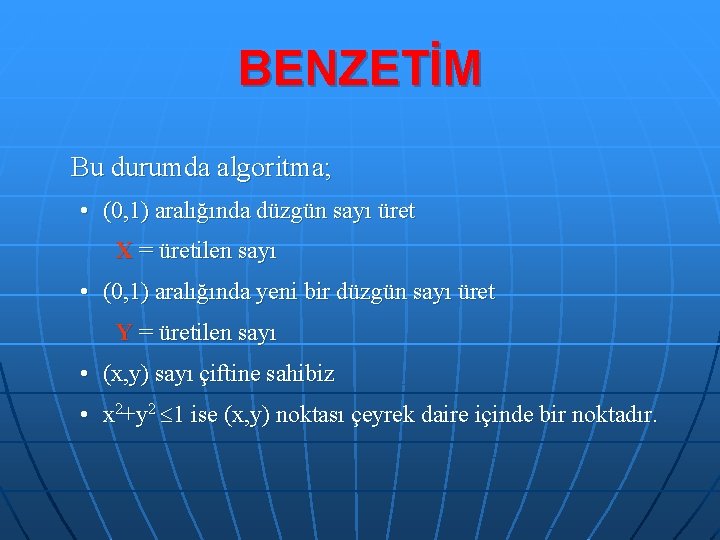 BENZETİM

Bu durumda algoritma;

• (0,1) aralığında düzgün sayı üret

X = üretilen sayı

• (0,1) aralığında yeni bir düzgün sayı üret

Y = üretilen sayı

• (x,y) sayı çiftine sahibiz

• $x^2+y^2 \leq 1$ ise (x,y) noktası çeyrek daire içinde bir noktadır.